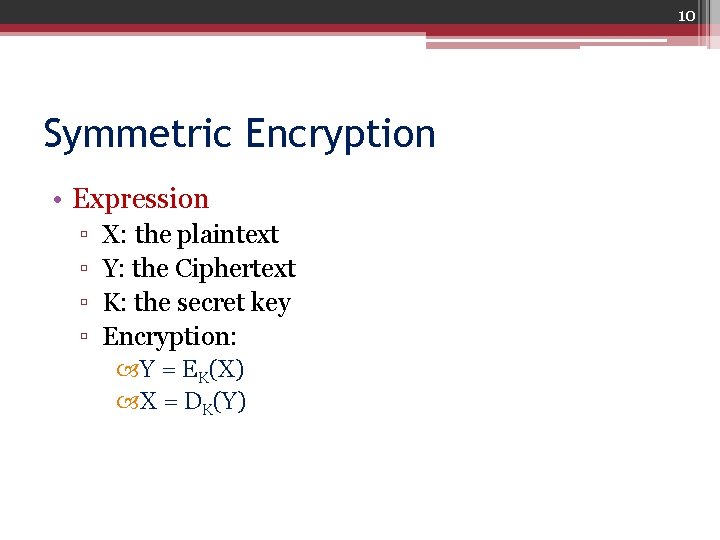 10

Symmetric Encryption

• Expression
▫ X: the plaintext
▫ Y: the Ciphertext
▫ K: the secret key
▫ Encryption:
$Y = E_K(X)$
$X = D_K(Y)$